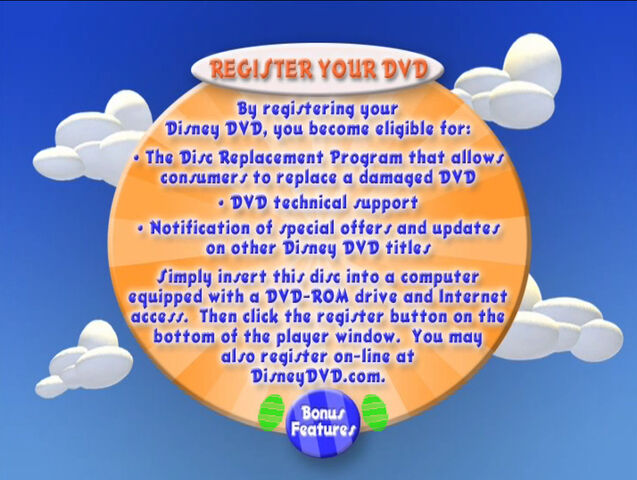 REGISTER YOUR DVD

By registering your Disney DVD, you become eligible for:

• The Disc Replacement Program that allows consumers to replace a damaged DVD

• DVD technical support

• Notification of special offers and updates on other Disney DVD titles

Simply insert this disc into a computer equipped with a DVD-ROM drive and Internet access. Then click the register button on the bottom of the player window. You may also register on-line at DisneyDVD.com.

Bonus Features